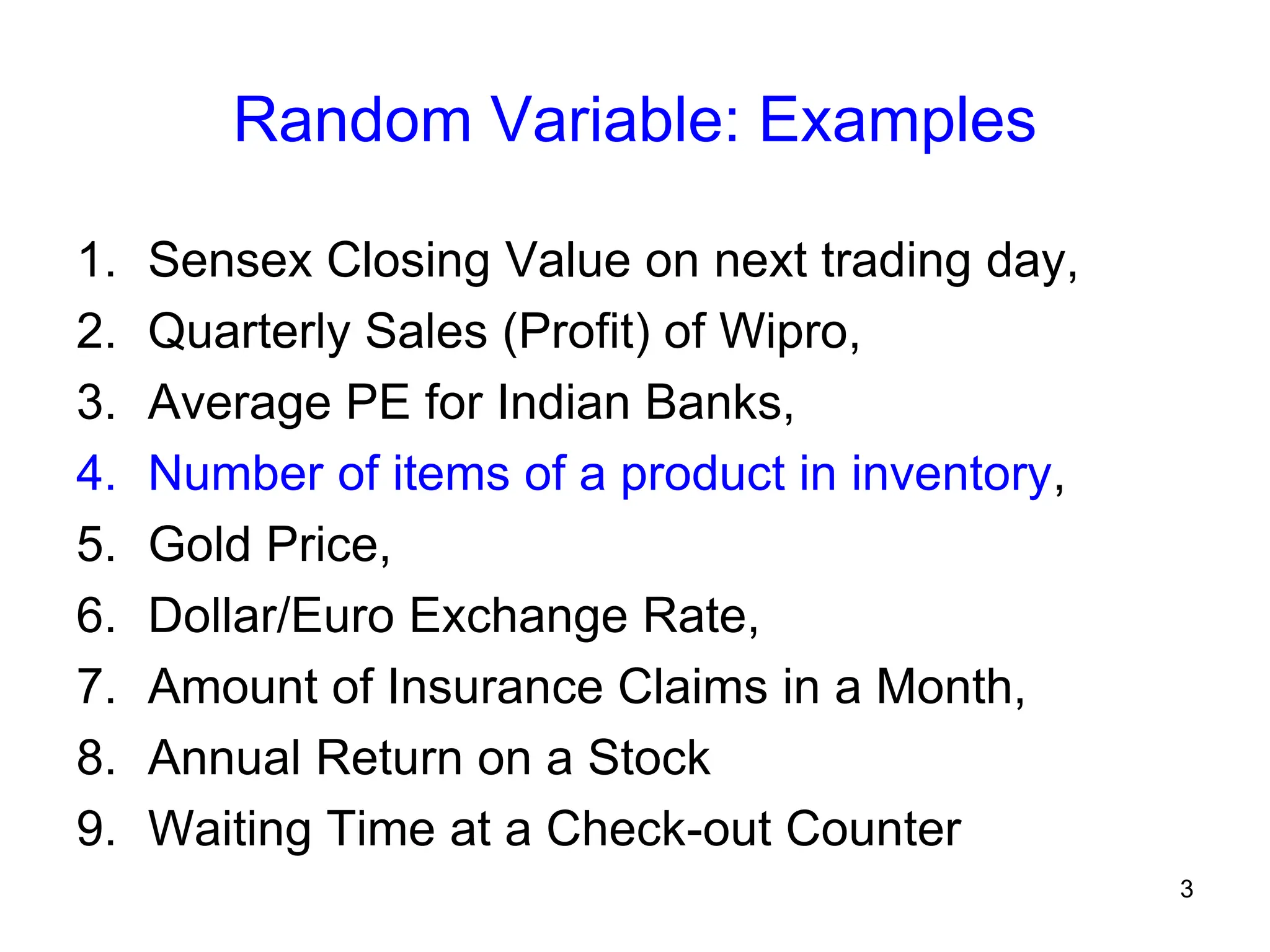 Random Variable: Examples

1. Sensex Closing Value on next trading day,
2. Quarterly Sales (Profit) of Wipro,
3. Average PE for Indian Banks,
4. Number of items of a product in inventory,
5. Gold Price,
6. Dollar/Euro Exchange Rate,
7. Amount of Insurance Claims in a Month,
8. Annual Return on a Stock
9. Waiting Time at a Check-out Counter

3